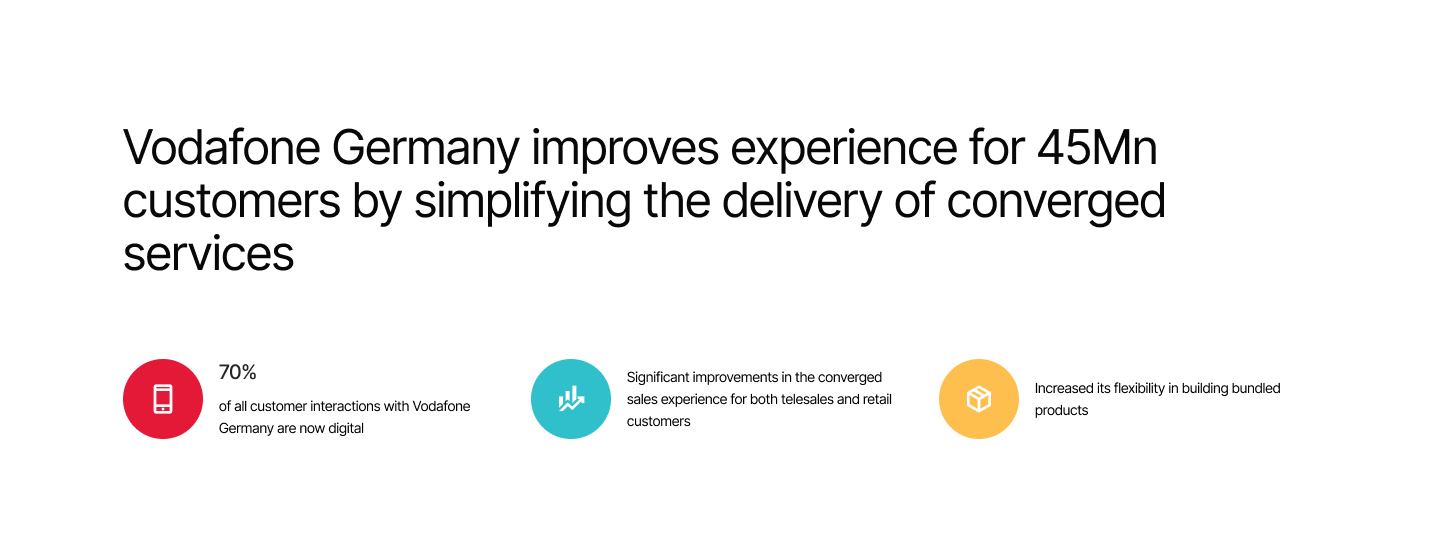 Vodafone Germany improves experience for 45Mn customers by simplifying the delivery of converged services

70%
of all customer interactions with Vodafone Germany are now digital

Significant improvements in the converged sales experience for both telesales and retail customers

Increased its flexibility in building bundled products